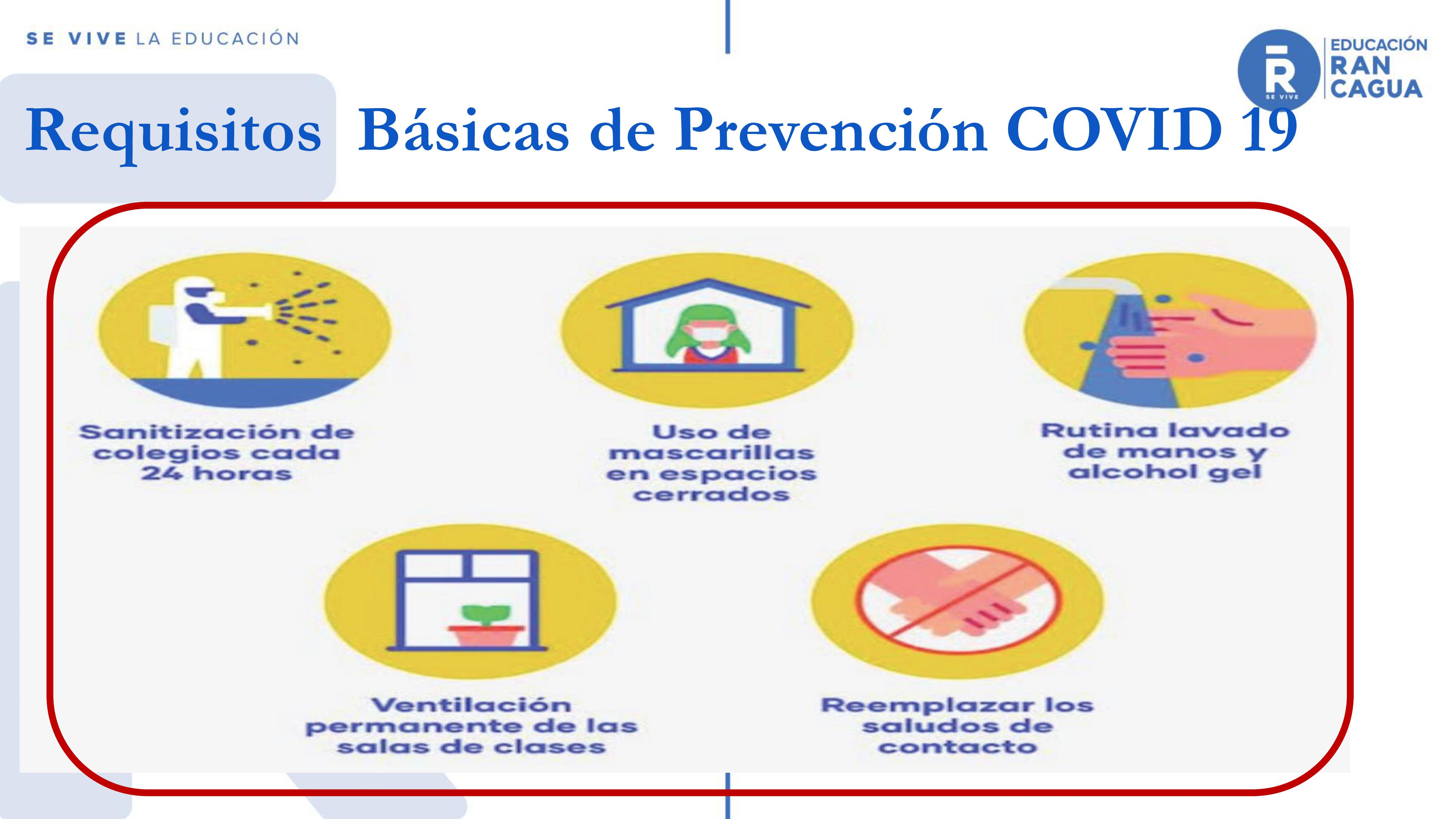 SE VIVE LA EDUCACIÓN

R SE VIVE

EDUCACIÓN RAN CAGUA

Requisitos Básicas de Prevención COVID 19

Sanitización de colegios cada 24 horas

Uso de mascarillas en espacios cerrados

Rutina lavado de manos y alcohol gel

Ventilación permanente de las salas de clases

Reemplazar los saludos de contacto